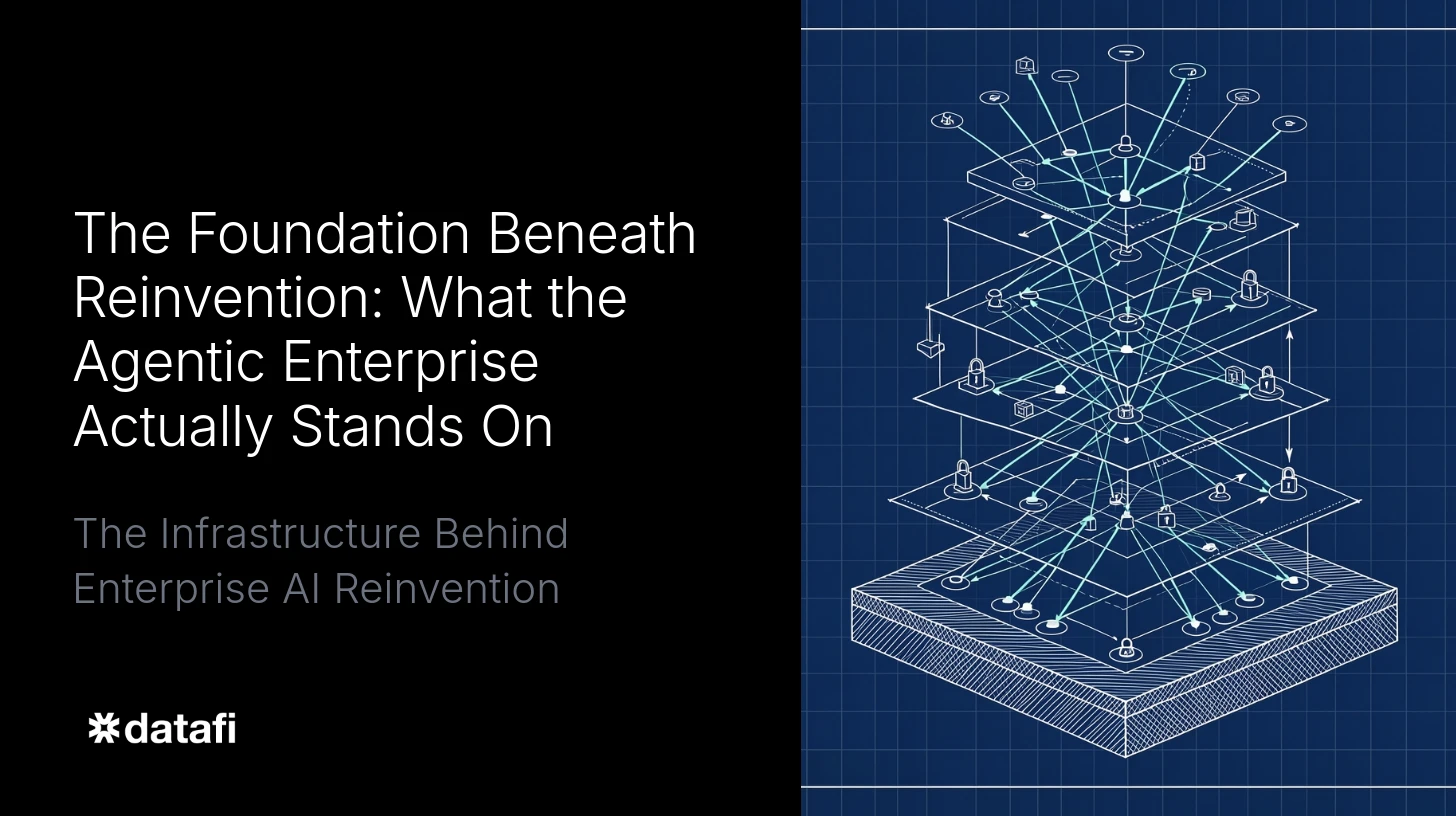 The Foundation Beneath Reinvention: What the Agentic Enterprise Actually Stands On

The Infrastructure Behind Enterprise AI Reinvention

datafi